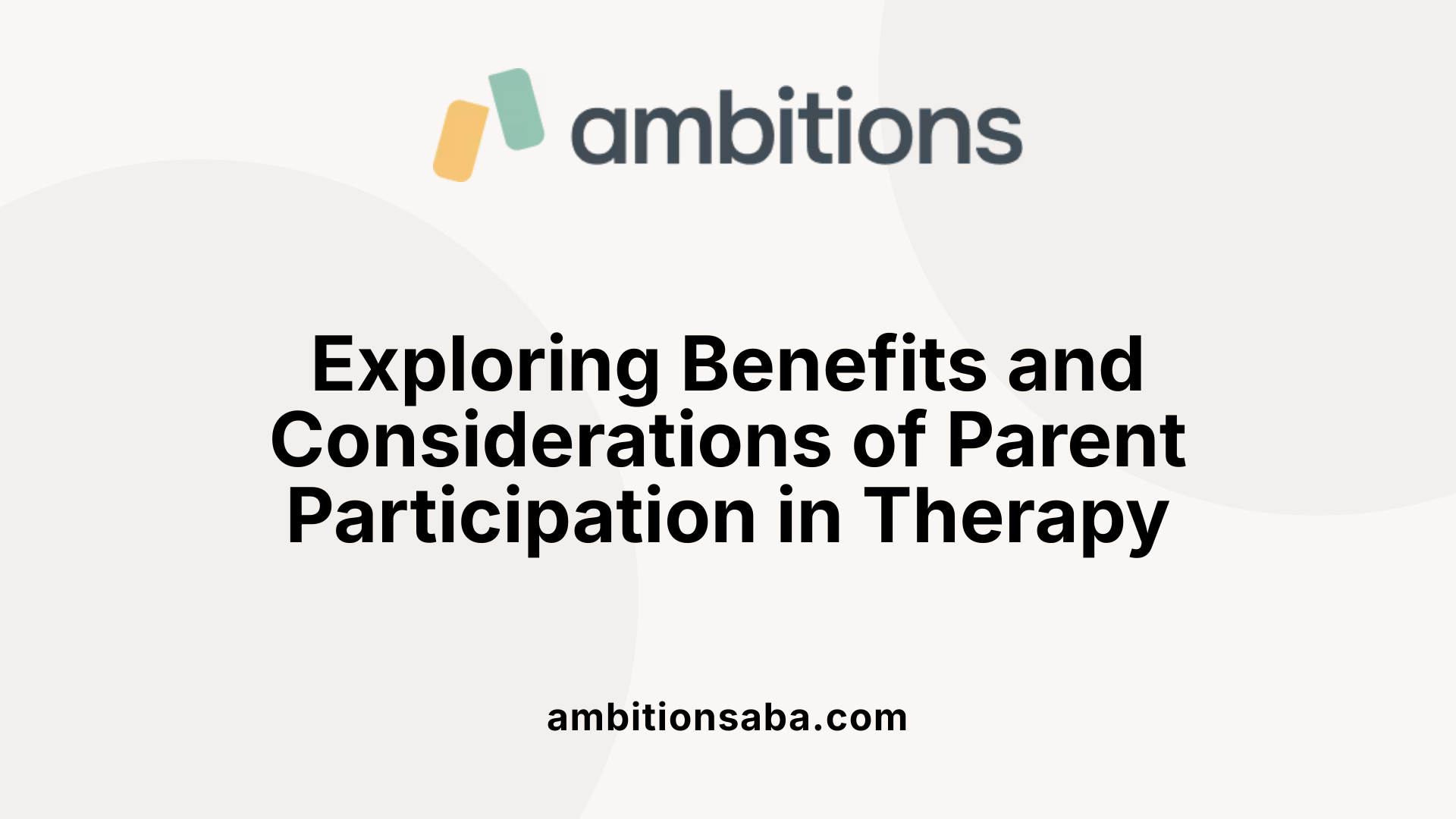 ambitions

Exploring Benefits and Considerations of Parent Participation in Therapy

ambitionsaba.com